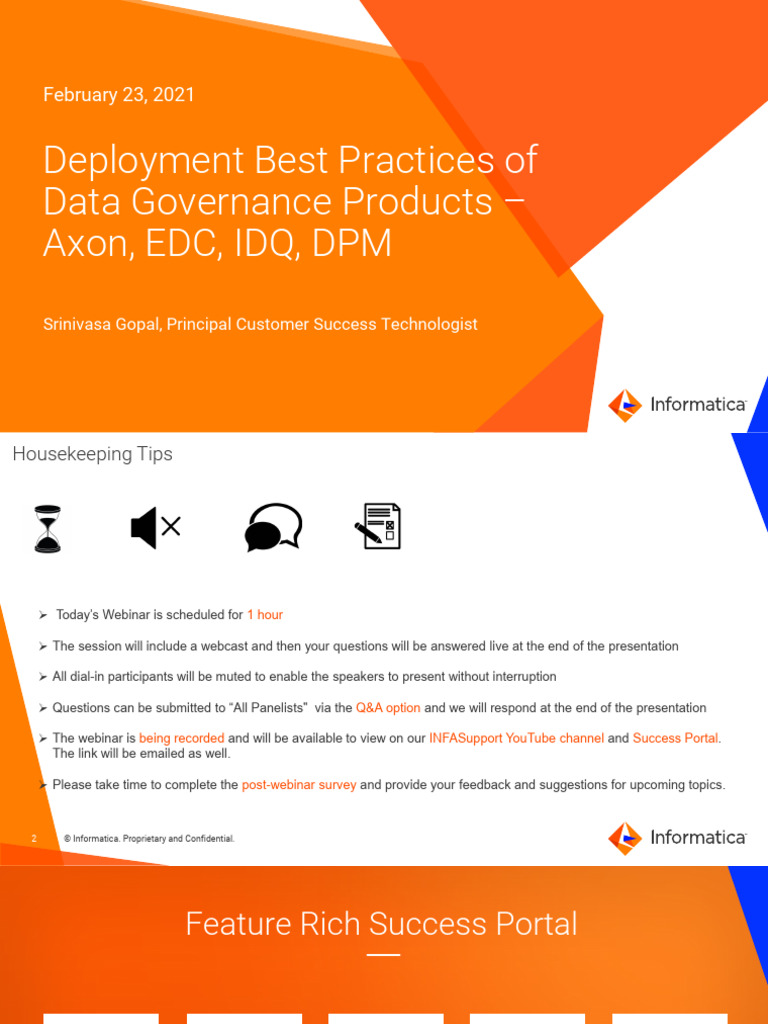 February 23, 2021

Deployment Best Practices of Data Governance Products – Axon, EDC, IDQ, DPM

Srinivasa Gopal, Principal Customer Success Technologist

Informatica

Housekeeping Tips

➢ Today's Webinar is scheduled for 1 hour

➢ The session will include a webcast and then your questions will be answered live at the end of the presentation

➢ All dial-in participants will be muted to enable the speakers to present without interruption

➢ Questions can be submitted to "All Panelists" via the Q&A option and we will respond at the end of the presentation

➢ The webinar is being recorded and will be available to view on our INFASupport YouTube channel and Success Portal. The link will be emailed as well.

➢ Please take time to complete the post-webinar survey and provide your feedback and suggestions for upcoming topics.

2 © Informatica. Proprietary and Confidential.

Informatica

Feature Rich Success Portal